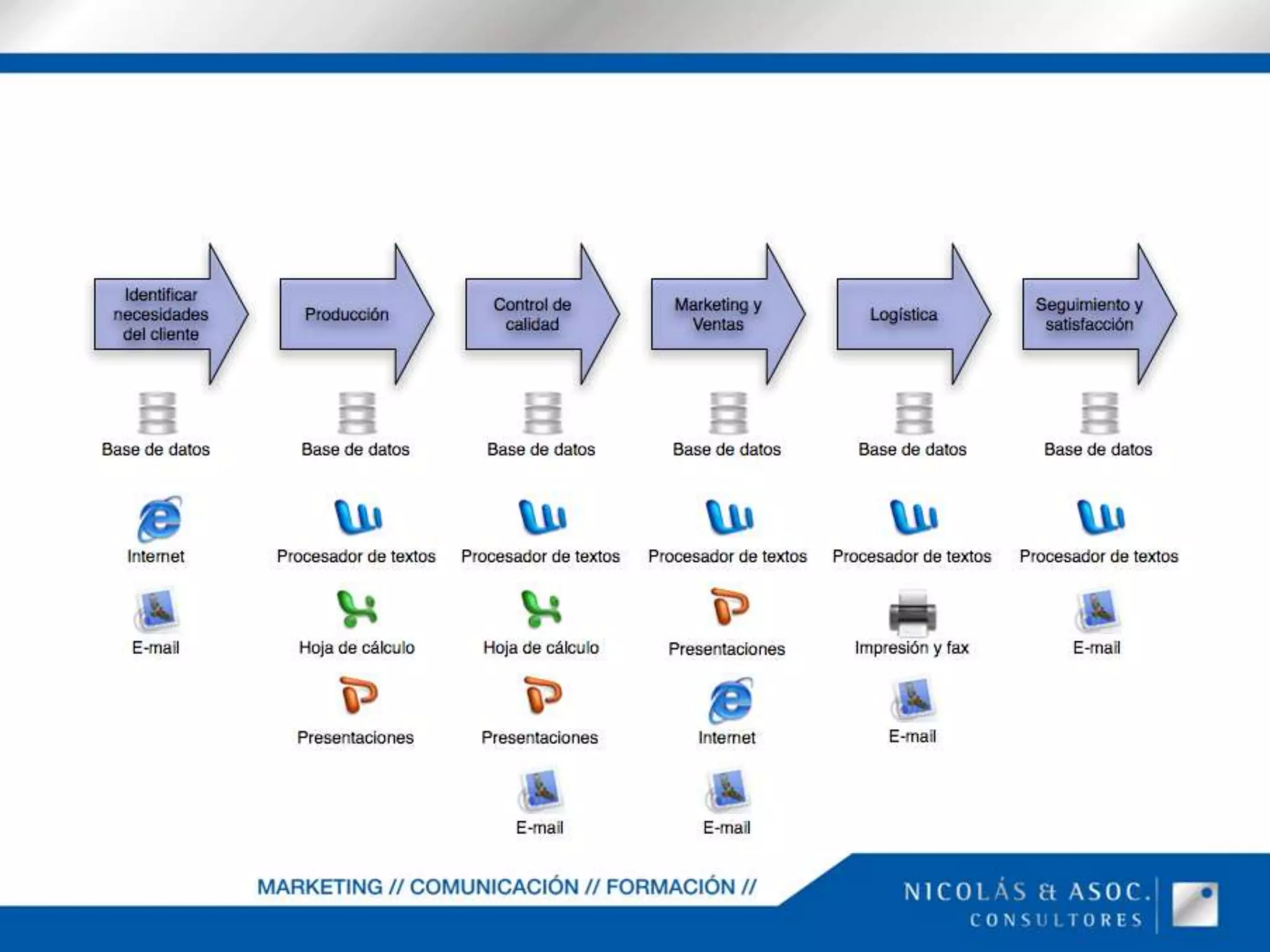 Identificar necesidades del cliente

Base de datos

Internet

E-mail

Producción

Base de datos

Procesador de textos

Hoja de cálculo

Presentaciones

Control de calidad

Base de datos

Procesador de textos

Hoja de cálculo

Presentaciones

E-mail

Marketing y Ventas

Base de datos

Procesador de textos

Presentaciones

Internet

E-mail

Logística

Base de datos

Procesador de textos

Impresión y fax

E-mail

Seguimiento y satisfacción

Base de datos

Procesador de textos

E-mail

MARKETING // COMUNICACIÓN // FORMACIÓN //

NICOLÁS & ASOC. CONSULTORES